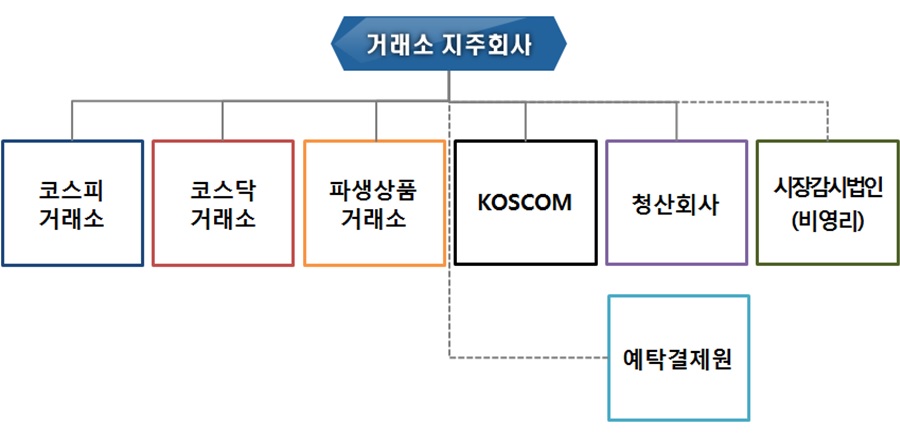 거래소 지주회사

코스피 거래소

코스닥 거래소

파생상품 거래소

KOSCOM

청산회사

시장감시법인 (비영리)

예탁결제원